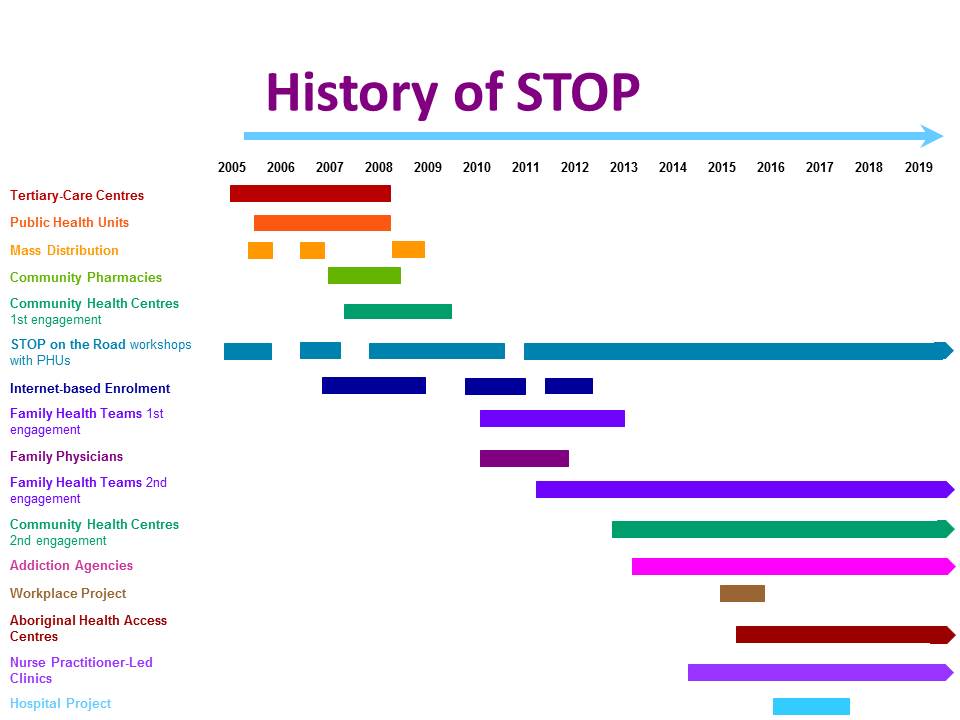 History of STOP

2005 2006 2007 2008 2009 2010 2011 2012 2013 2014 2015 2016 2017 2018 2019

Tertiary-Care Centres

Public Health Units

Mass Distribution

Community Pharmacies

Community Health Centres 1st engagement

STOP on the Road workshops with PHUs

Internet-based Enrolment

Family Health Teams 1st engagement

Family Physicians

Family Health Teams 2nd engagement

Community Health Centres 2nd engagement

Addiction Agencies

Workplace Project

Aboriginal Health Access Centres

Nurse Practitioner-Led Clinics

Hospital Project